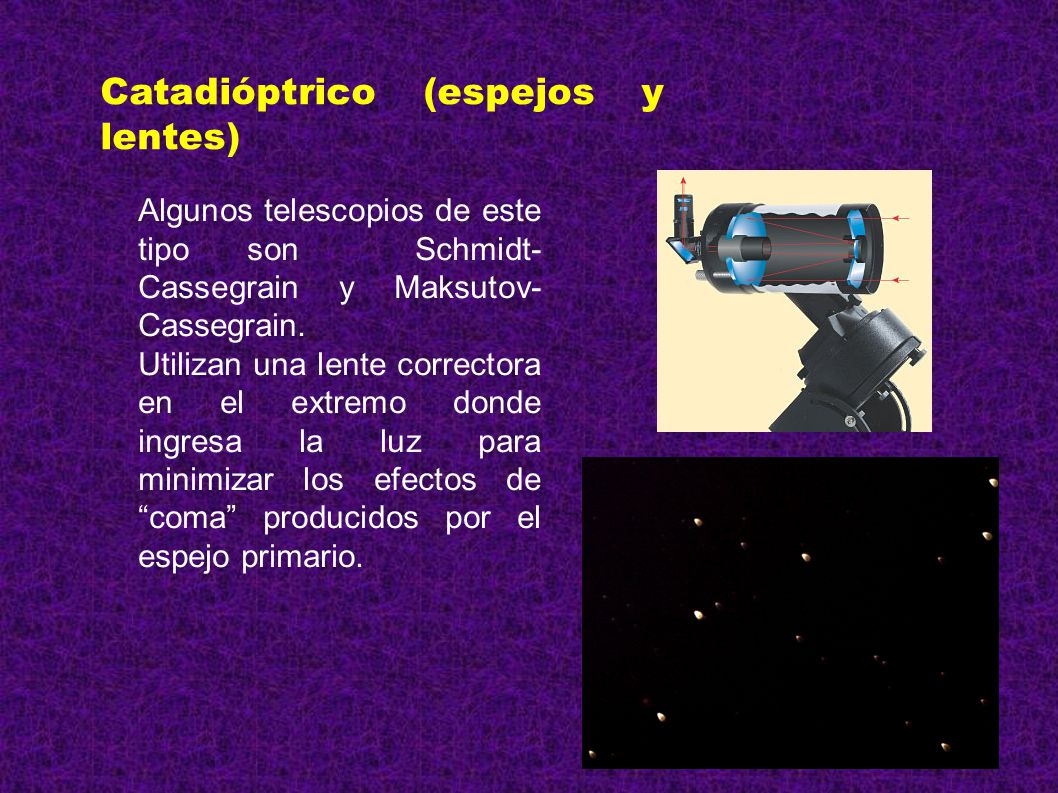 Catadióptrico (espejos y lentes)

Algunos telescopios de este tipo son Schmidt-Cassegrain y Maksutov-Cassegrain.
Utilizan una lente correctora en el extremo donde ingresa la luz para minimizar los efectos de “coma” producidos por el espejo primario.